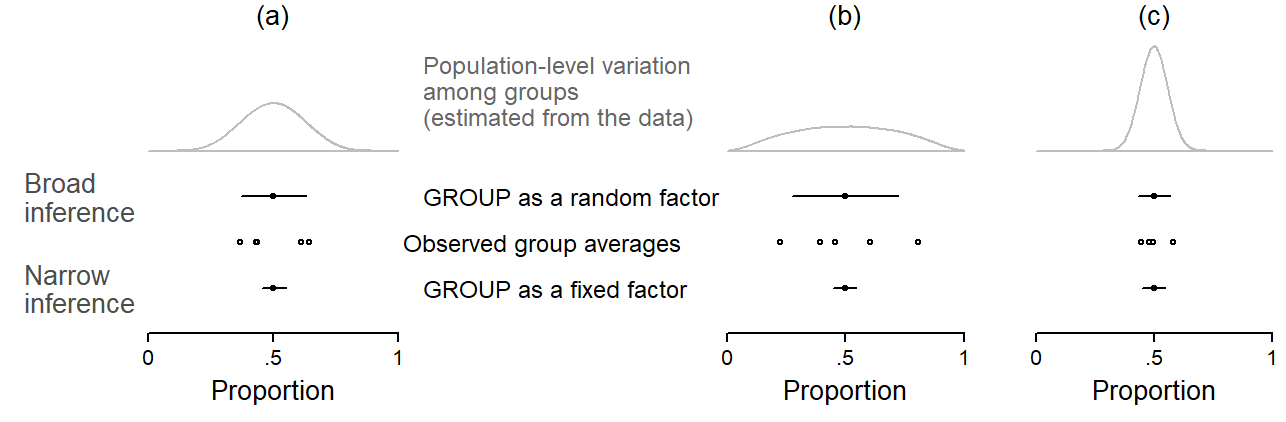 (a)

(b)

(c)

Population-level variation among groups (estimated from the data)

Broad inference

GROUP as a random factor

Observed group averages

Narrow inference

GROUP as a fixed factor

0 .5 1

Proportion

0 .5 1

Proportion

0 .5 1

Proportion